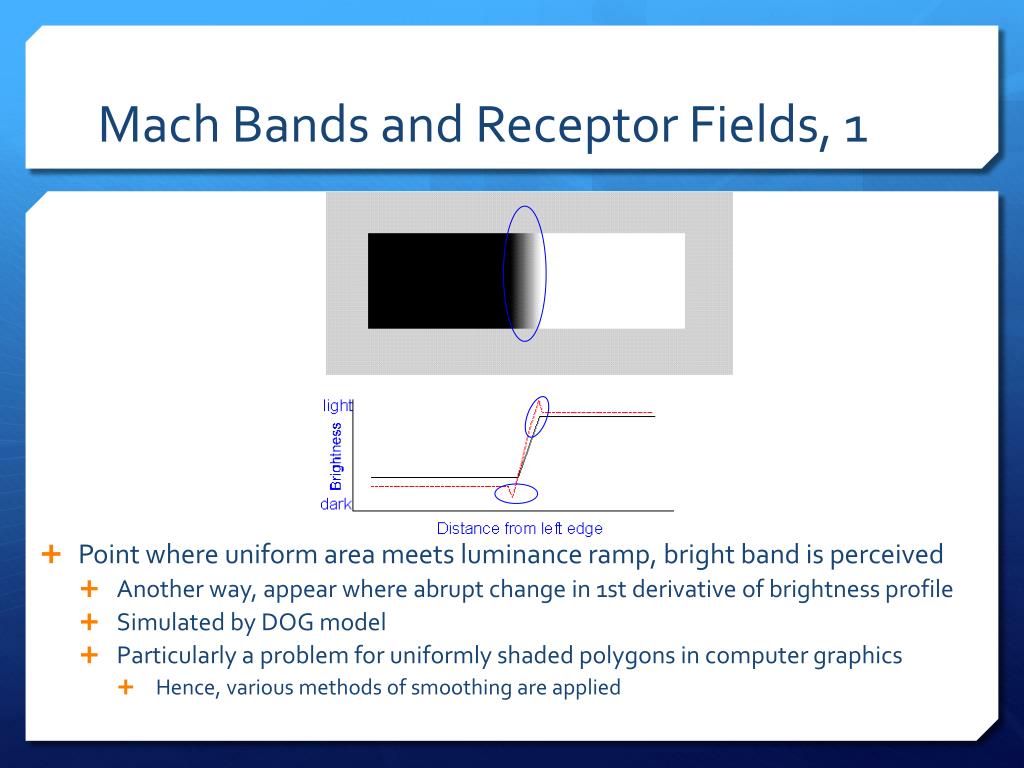 Mach Bands and Receptor Fields, 1

light
Brightness
dark
Distance from left edge

+ Point where uniform area meets luminance ramp, bright band is perceived
+ Another way, appear where abrupt change in 1st derivative of brightness profile
+ Simulated by DOG model
+ Particularly a problem for uniformly shaded polygons in computer graphics
+ Hence, various methods of smoothing are applied